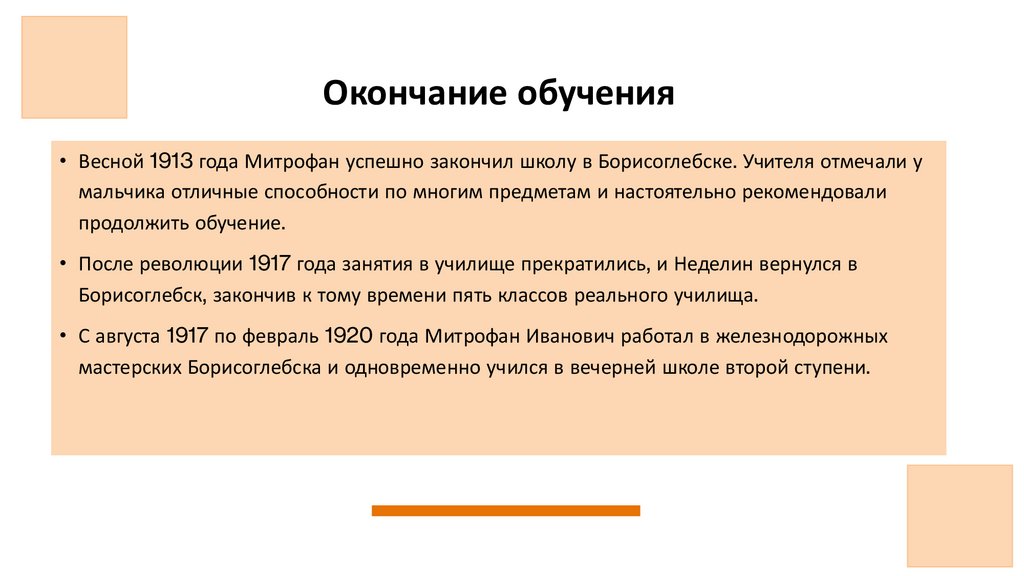 Окончание обучения

• Весной 1913 года Митрофан успешно закончил школу в Борисоглебске. Учителя отмечали у мальчика отличные способности по многим предметам и настоятельно рекомендовали продолжить обучение.

• После революции 1917 года занятия в училище прекратились, и Неделин вернулся в Борисоглебск, закончив к тому времени пять классов реального училища.

• С августа 1917 по февраль 1920 года Митрофан Иванович работал в железнодорожных мастерских Борисоглебска и одновременно учился в вечерней школе второй ступени.